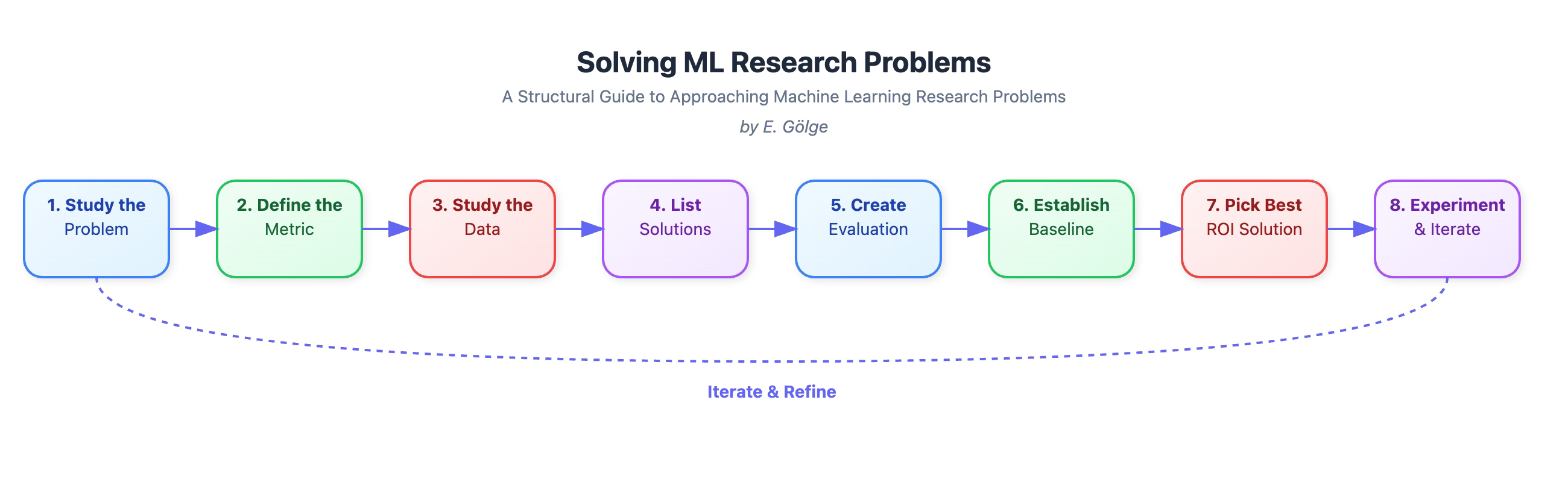 Solving ML Research Problems

A Structural Guide to Approaching Machine Learning Research Problems

by E. Gölge

1. Study the Problem

2. Define the Metric

3. Study the Data

4. List Solutions

5. Create Evaluation

6. Establish Baseline

7. Pick Best ROI Solution

8. Experiment & Iterate

Iterate & Refine